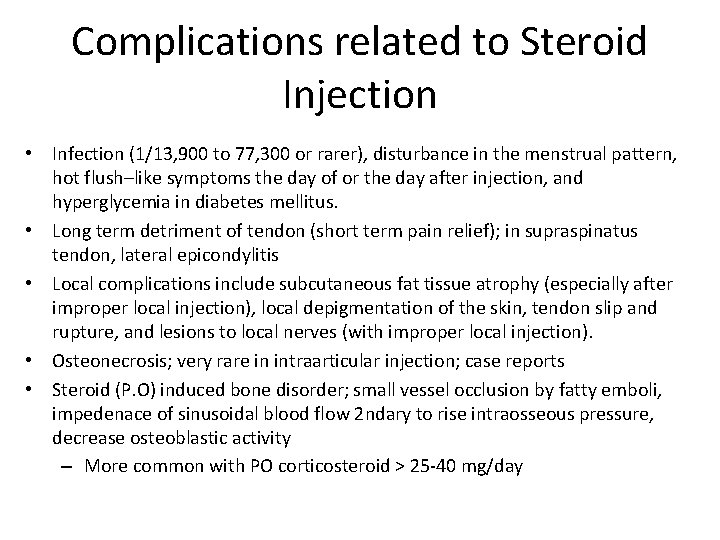 Complications related to Steroid Injection

• Infection (1/13,900 to 77,300 or rarer), disturbance in the menstrual pattern, hot flush–like symptoms the day of or the day after injection, and hyperglycemia in diabetes mellitus.
• Long term detriment of tendon (short term pain relief); in supraspinatus tendon, lateral epicondylitis
• Local complications include subcutaneous fat tissue atrophy (especially after improper local injection), local depigmentation of the skin, tendon slip and rupture, and lesions to local nerves (with improper local injection).
• Osteonecrosis; very rare in intraarticular injection; case reports
• Steroid (P.O) induced bone disorder; small vessel occlusion by fatty emboli, impedenace of sinusoidal blood flow 2ndary to rise intraosseous pressure, decrease osteoblastic activity
– More common with PO corticosteroid > 25-40 mg/day